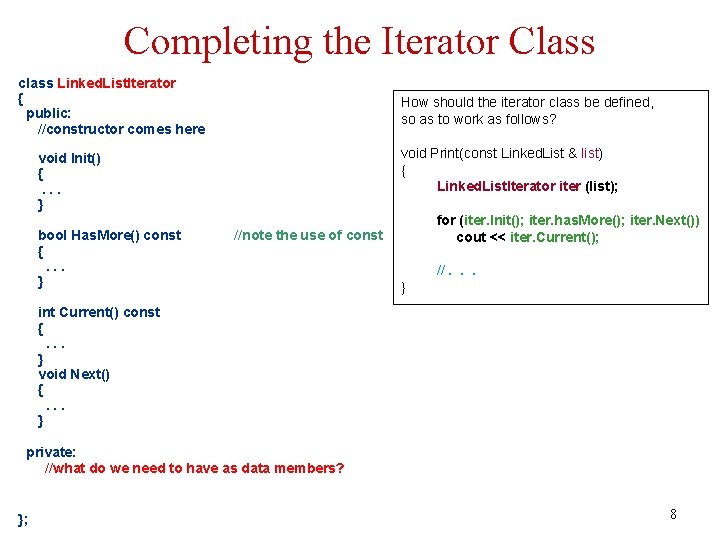 Completing the Iterator Class

class LinkedListIterator
{
public:
//constructor comes here

void Init()
{
. . .
}

bool HasMore() const //note the use of const
{
. . .
}

int Current() const
{
. . .
}
void Next()
{
. . .
}

private:
//what do we need to have as data members?

};

How should the iterator class be defined, so as to work as follows?

void Print(const LinkedList & list)
{
LinkedListIterator iter (list);

for (iter.Init(); iter.hasMore(); iter.Next())
cout << iter.Current();

// . . .
}

8